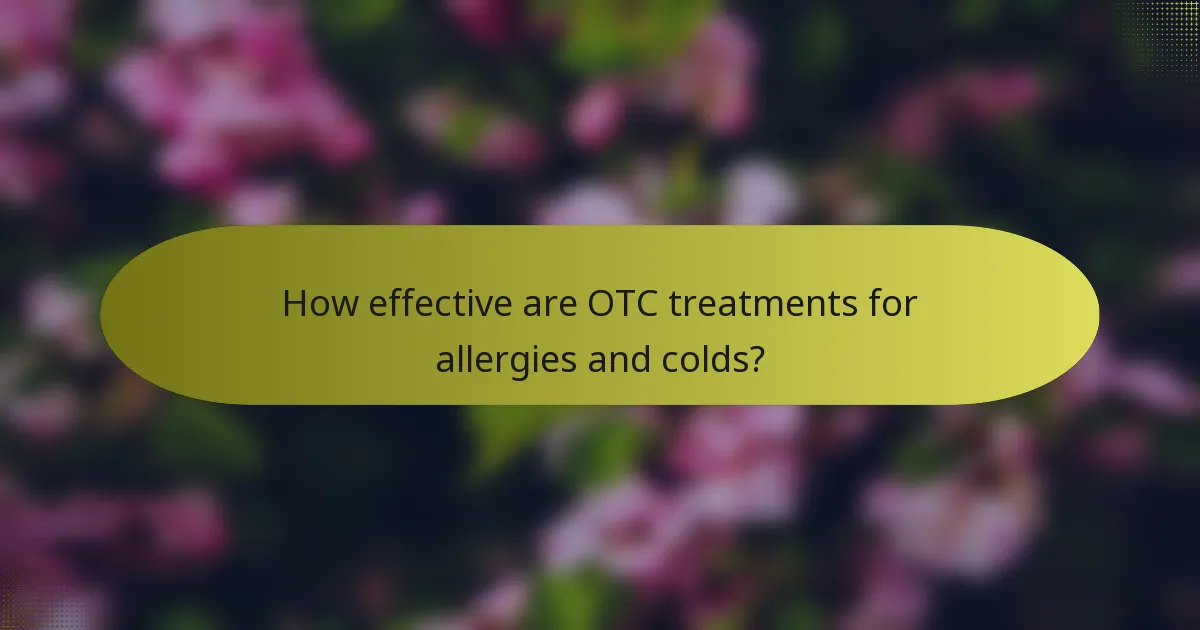 How effective are OTC treatments for allergies and colds?